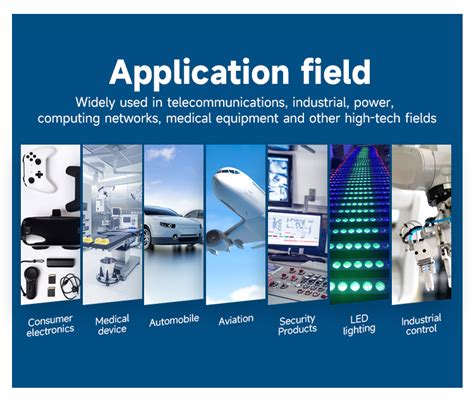 Application field

Widely used in telecommunications, industrial, power, computing networks, medical equipment and other high-tech fields

Consumer electronics

Medical device

Automobile

Aviation

Security Products

LED lighting

Industrial control